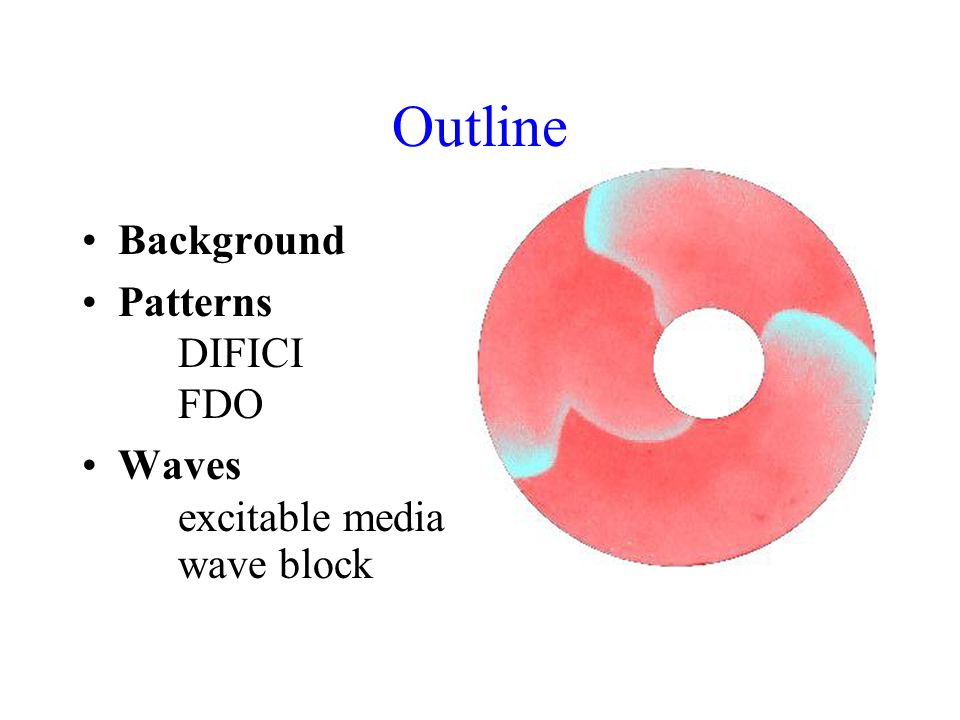 Outline

• Background
• Patterns
DIFICI
FDO
• Waves
excitable media
wave block